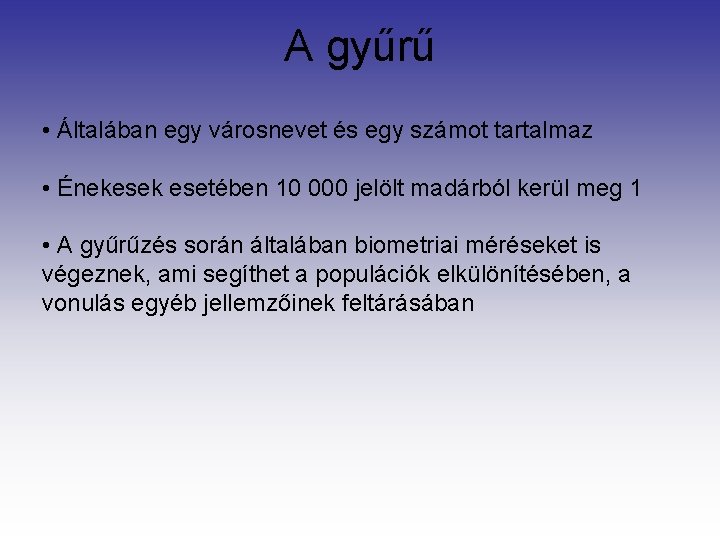 A gyűrű

• Általában egy városnevet és egy számot tartalmaz

• Énekesek esetében 10 000 jelölt madárból kerül meg 1

• A gyűrűzés során általában biometriai méréseket is végeznek, ami segíthet a populációk elkülönítésében, a vonulás egyéb jellemzőinek feltárásában